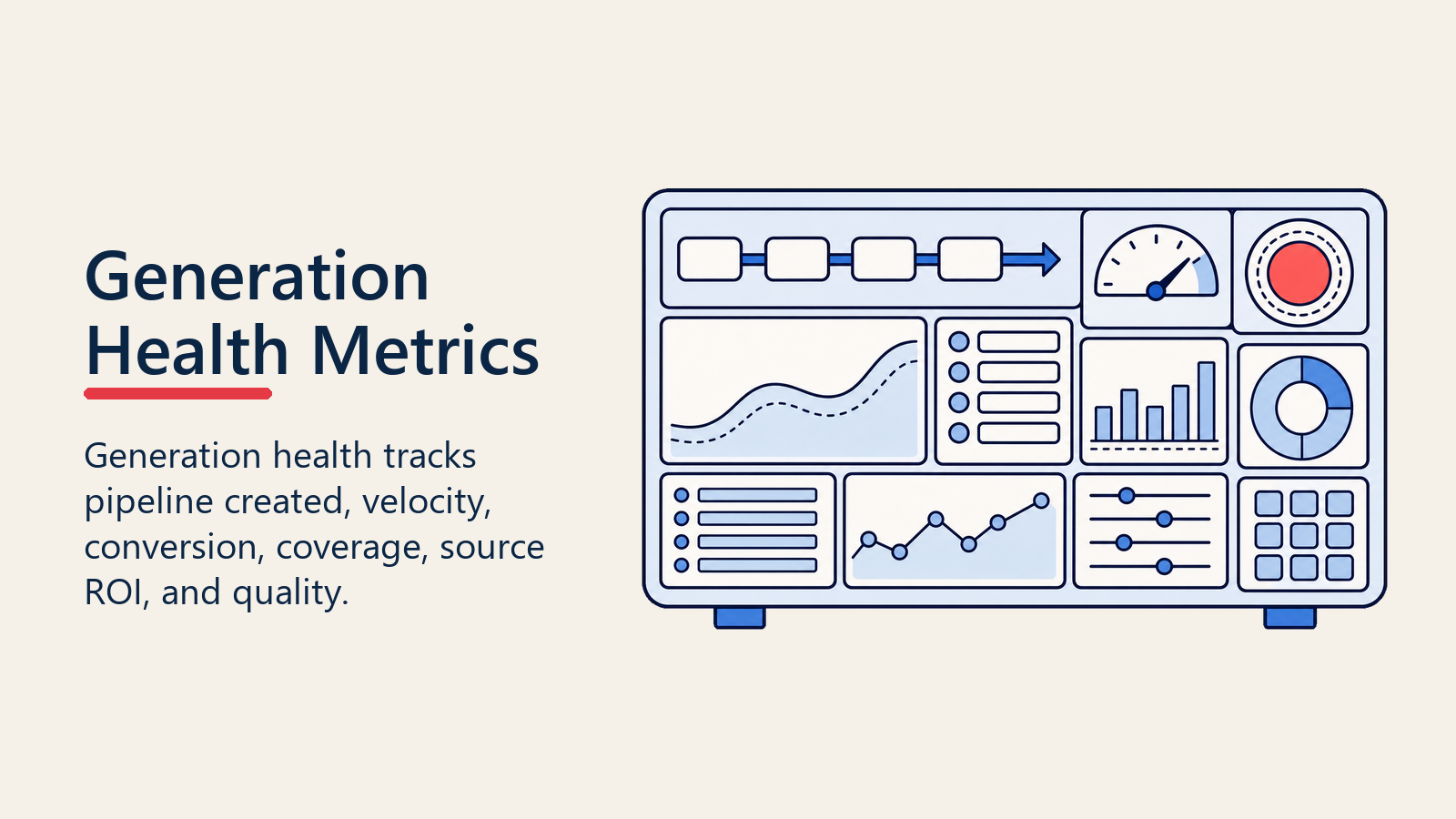 Generation Health Metrics

Generation health tracks pipeline created, velocity, conversion, coverage, source ROI, and quality.